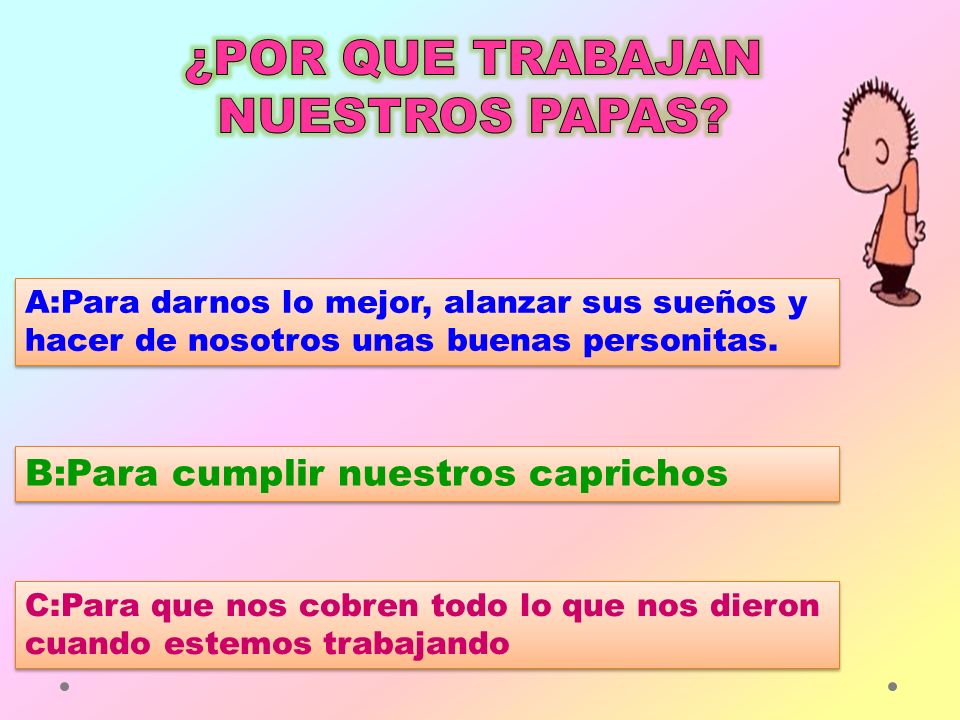 ¿POR QUE TRABAJAN NUESTROS PAPAS?

A:Para darnos lo mejor, alanzar sus sueños y hacer de nosotros unas buenas personitas.

B:Para cumplir nuestros caprichos

C:Para que nos cobren todo lo que nos dieron cuando estemos trabajando